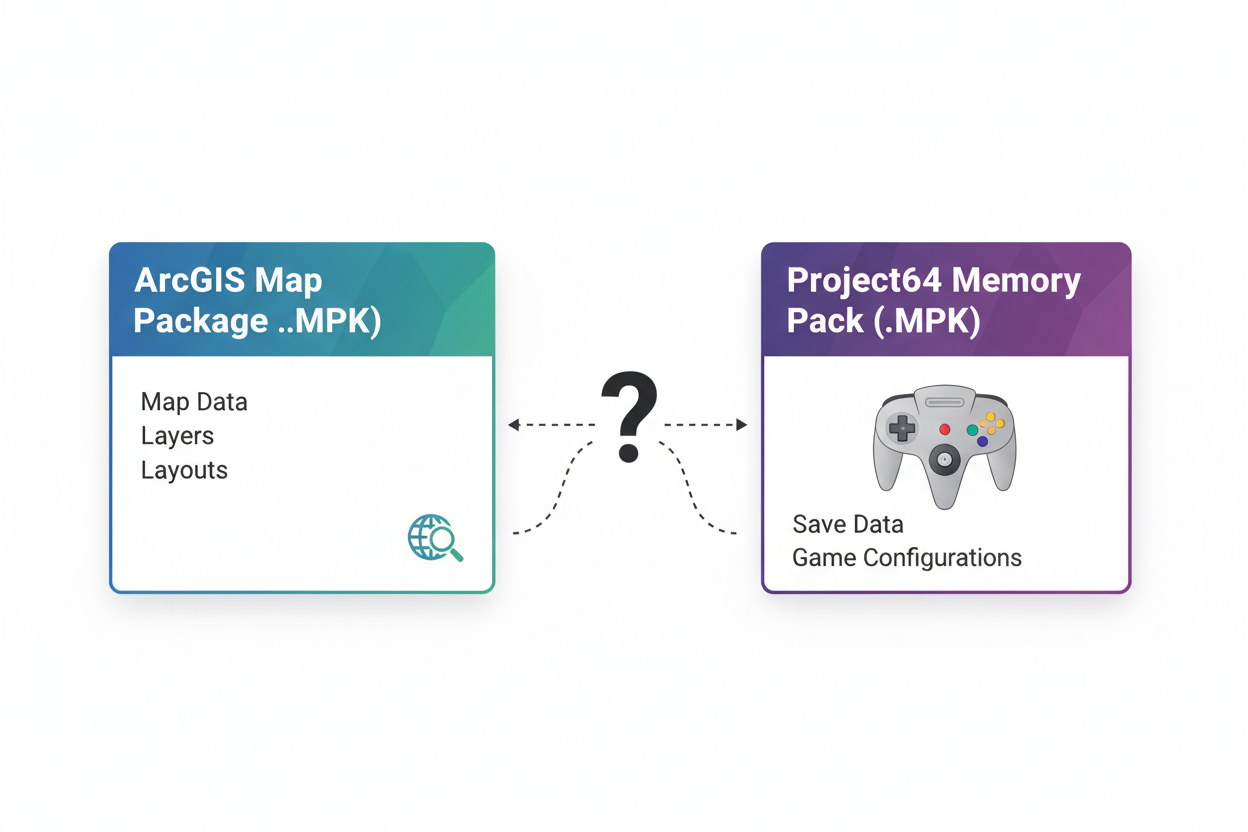 ArcGIS Map Package ..MPK)

Map Data
Layers
Layouts

?

Project64 Memory Pack (.MPK)

Save Data
Game Configurations